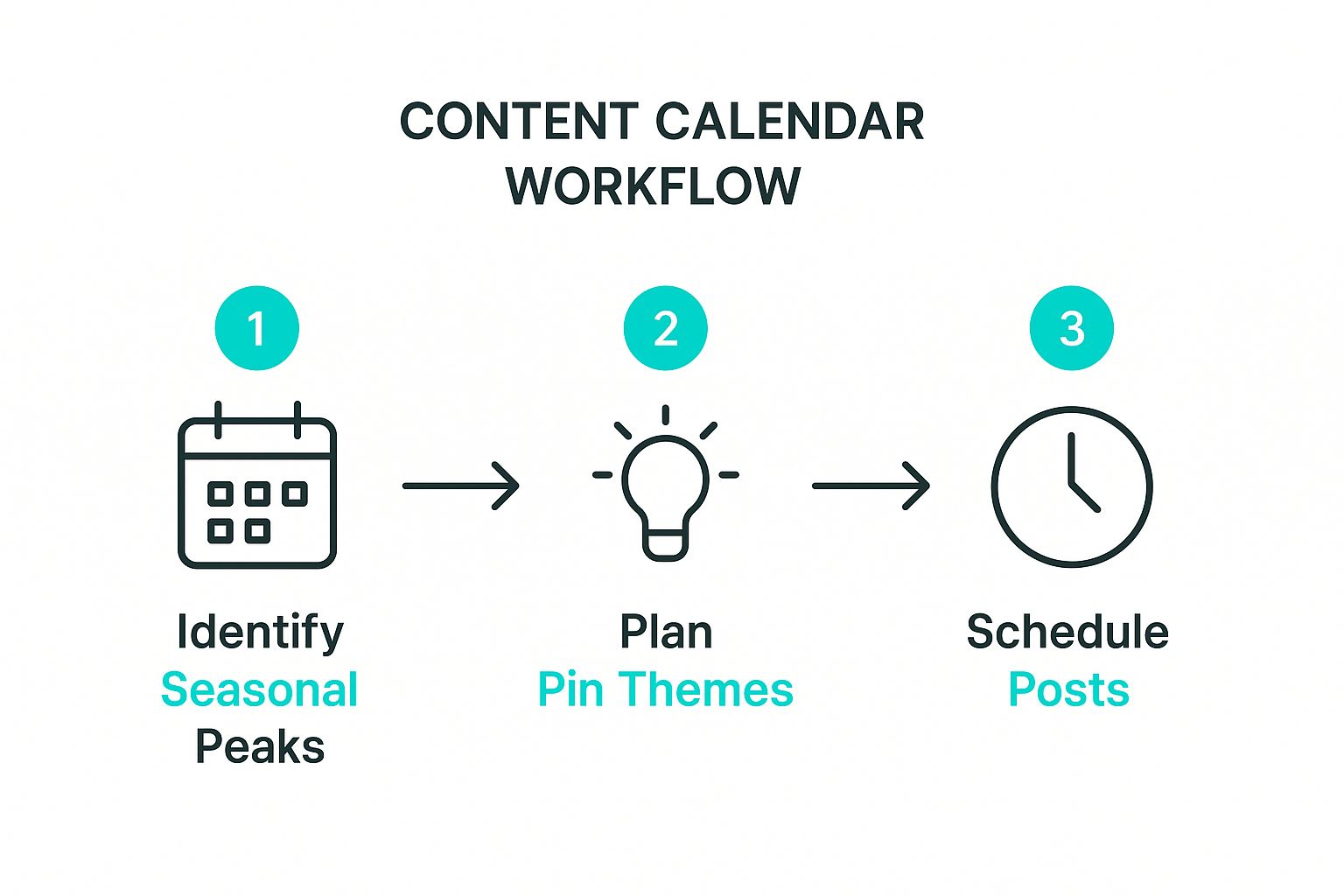 CONTENT CALENDAR WORKFLOW

1

Identify Seasonal Peaks

2

Plan Pin Themes

3

Schedule Posts